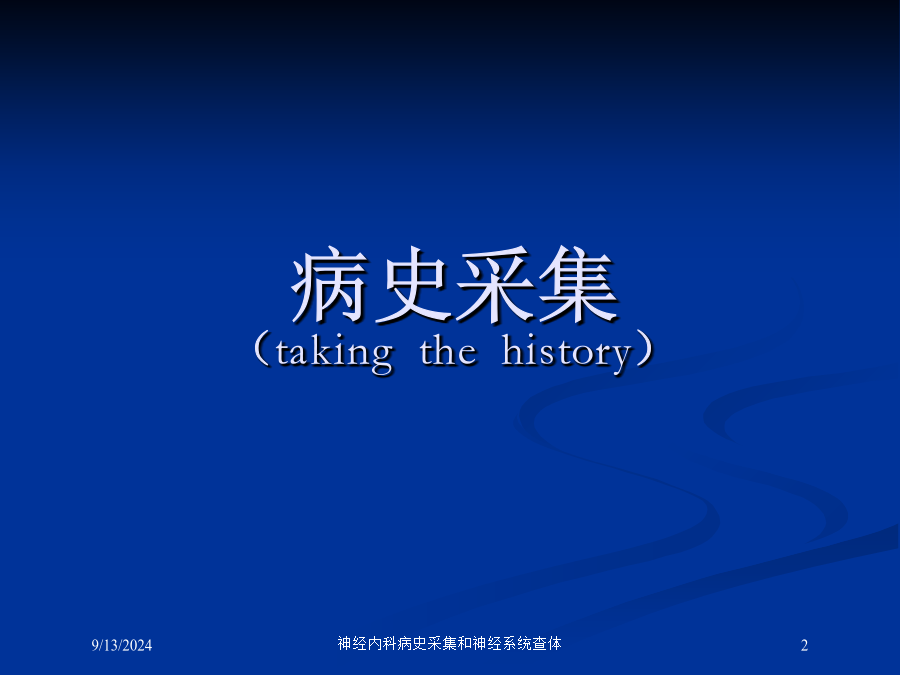 病史采集
（taking the history）

9/13/2024

神经内科病史采集和神经系统查体

2